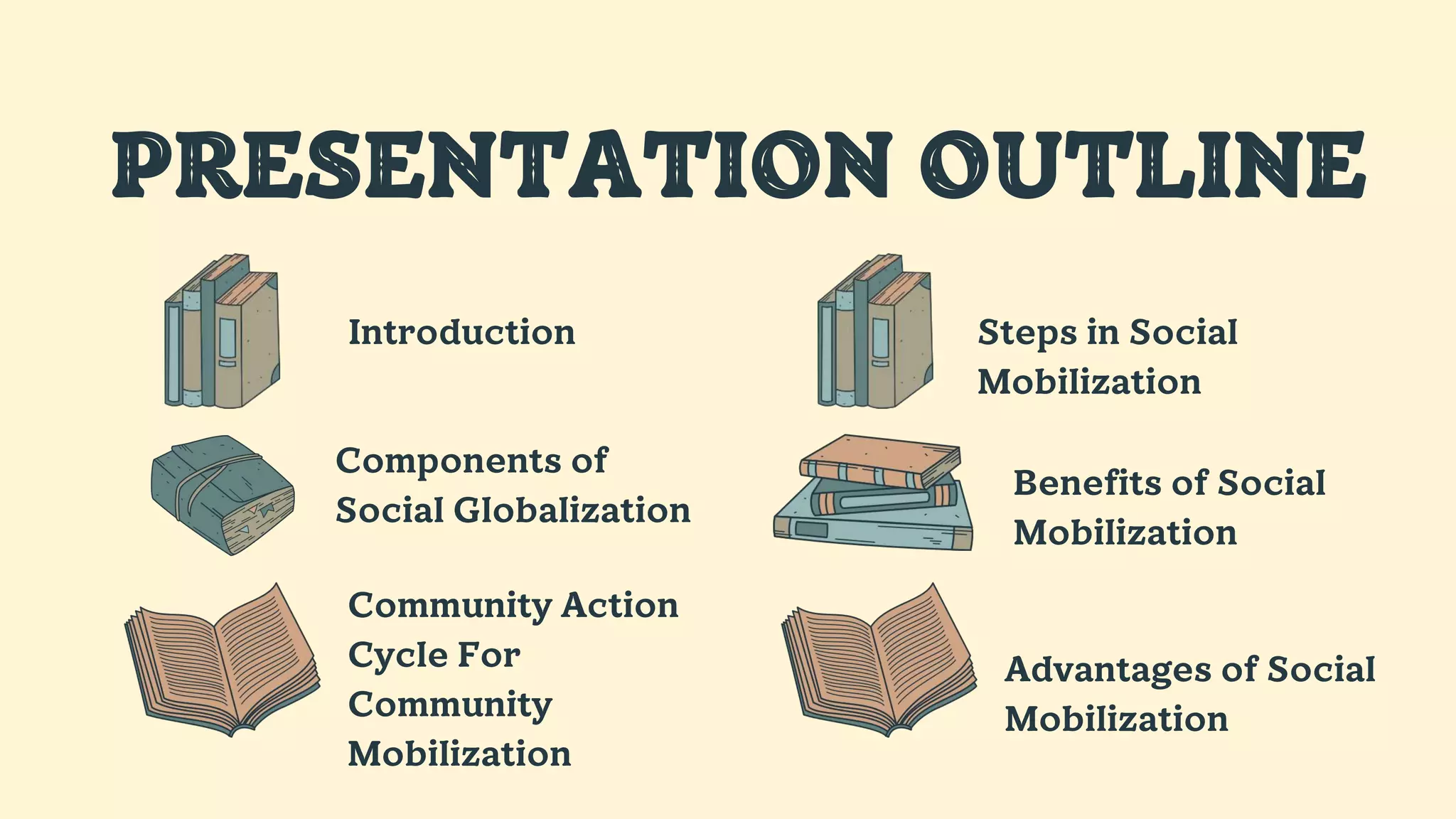 PRESENTATION OUTLINE

Introduction

Components of Social Globalization

Community Action Cycle For Community Mobilization

Steps in Social Mobilization

Benefits of Social Mobilization

Advantages of Social Mobilization